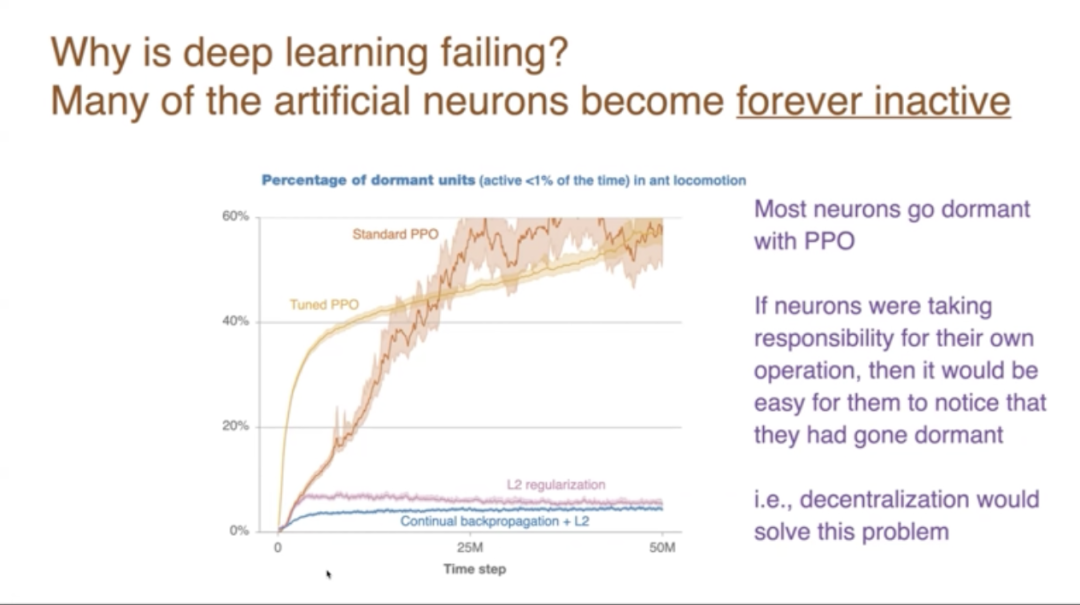 Why is deep learning failing?
Many of the artificial neurons become forever inactive

Percentage of dormant units (active <1% of the time) in ant locomotion

60%
40%
20%
0%

Standard PPO
Tuned PPO
L2 regularization
Continual backpropagation + L2

0
25M
50M
Time step

Most neurons go dormant with PPO

If neurons were taking responsibility for their own operation, then it would be easy for them to notice that they had gone dormant

i.e., decentralization would solve this problem